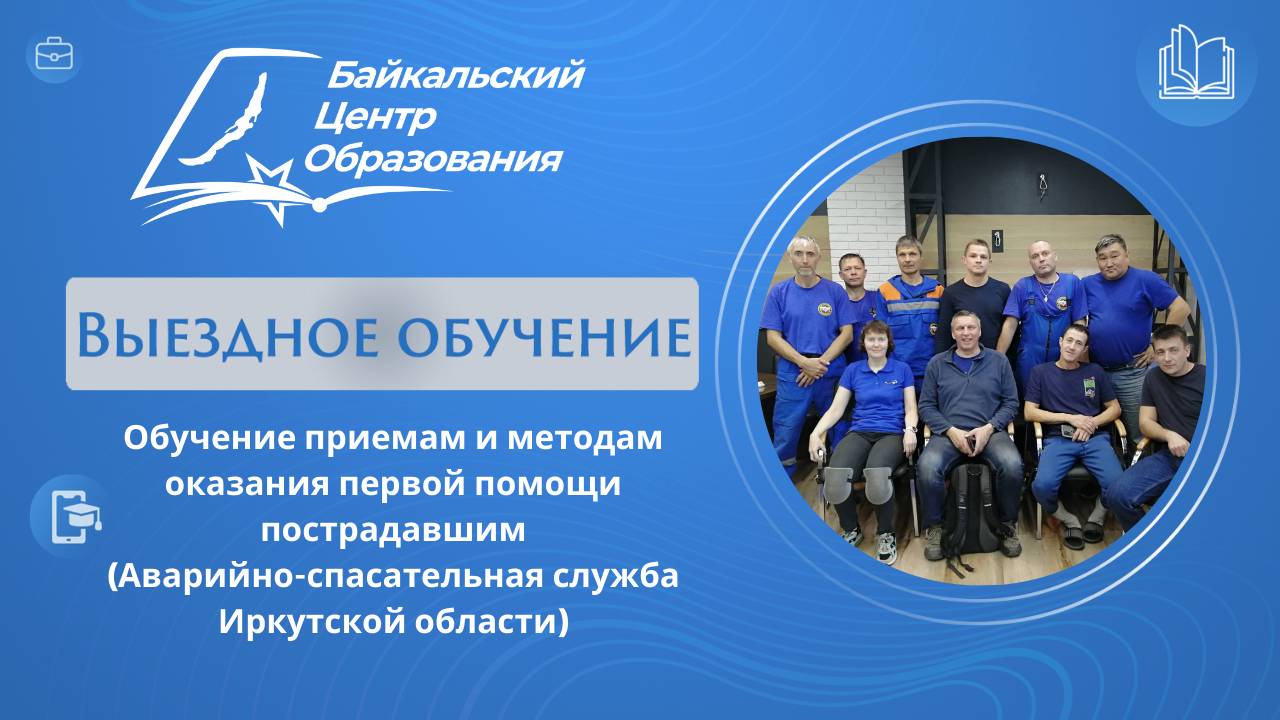 Байкальский Центр Образования

Выездное обучение

Обучение приемам и методам оказания первой помощи пострадавшим (Аварийно-спасательная служба Иркутской области)